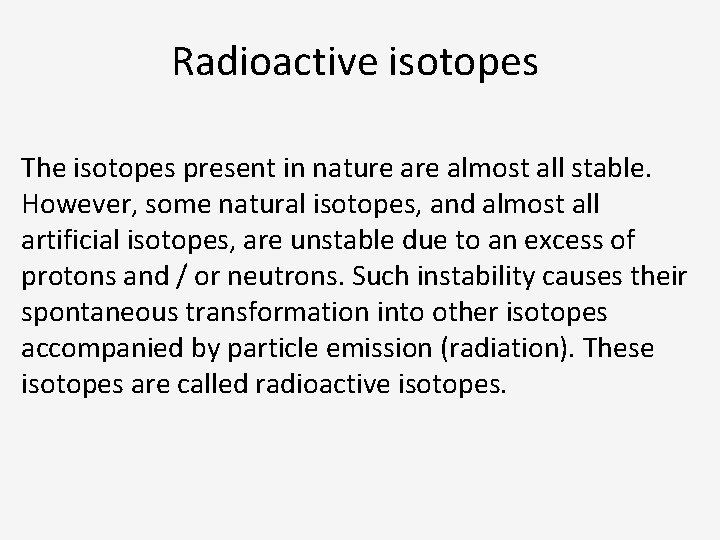 Radioactive isotopes

The isotopes present in nature are almost all stable. However, some natural isotopes, and almost all artificial isotopes, are unstable due to an excess of protons and / or neutrons. Such instability causes their spontaneous transformation into other isotopes accompanied by particle emission (radiation). These isotopes are called radioactive isotopes.